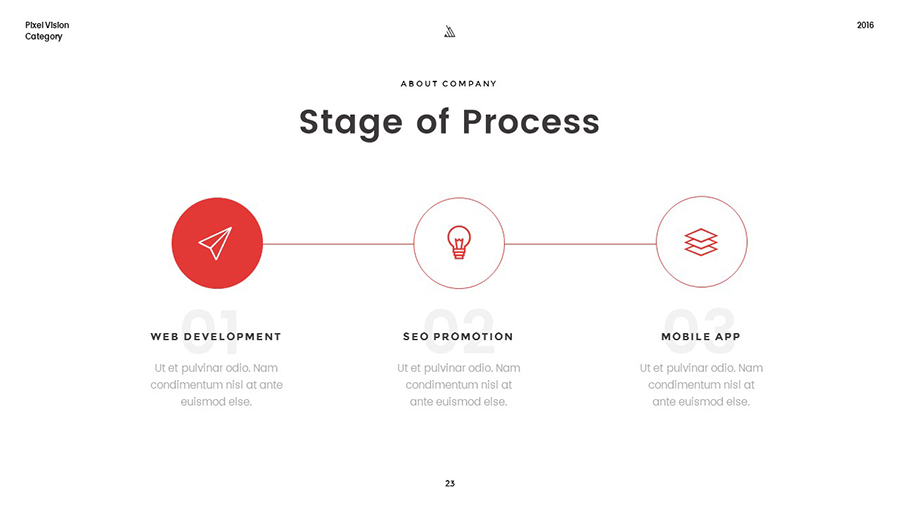 Pixel Vision
Category

2016

ABOUT COMPANY

Stage of Process

01
WEB DEVELOPMENT
Ut et pulvinar odio. Nam condimentum nisl at ante euismod else.

02
SEO PROMOTION
Ut et pulvinar odio. Nam condimentum nisl at ante euismod else.

03
MOBILE APP
Ut et pulvinar odio. Nam condimentum nisl at ante euismod else.

23